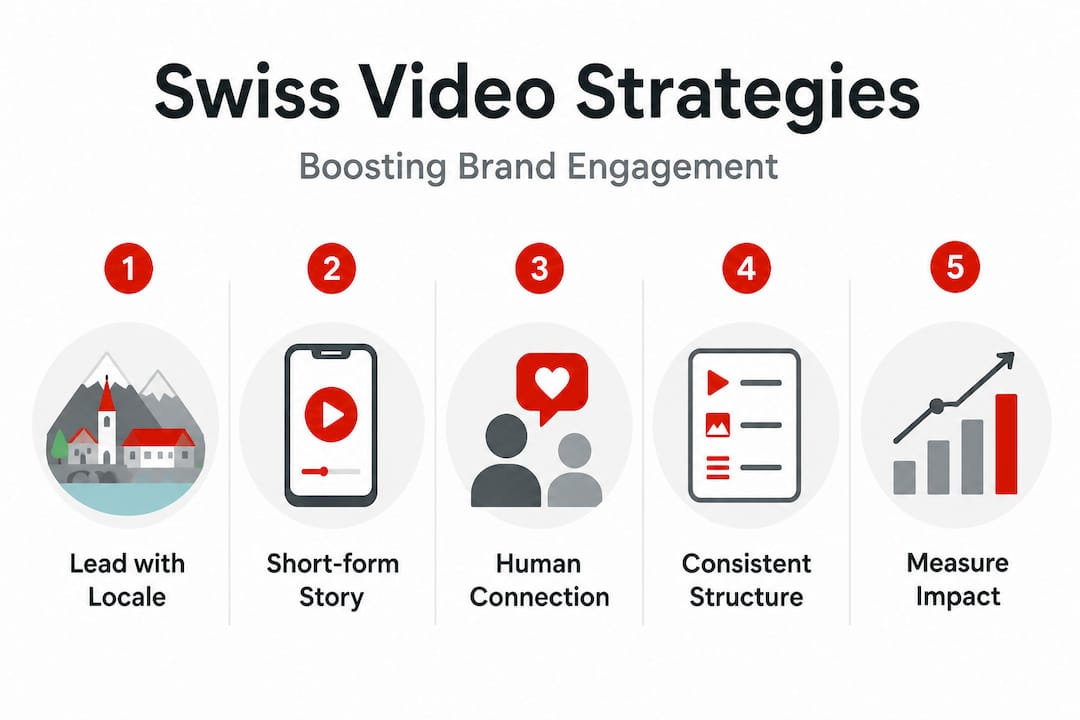 Swiss Video Strategies

Boosting Brand Engagement

1
Lead with Locale

2
Short-form Story

3
Human Connection

4
Consistent Structure

5
Measure Impact